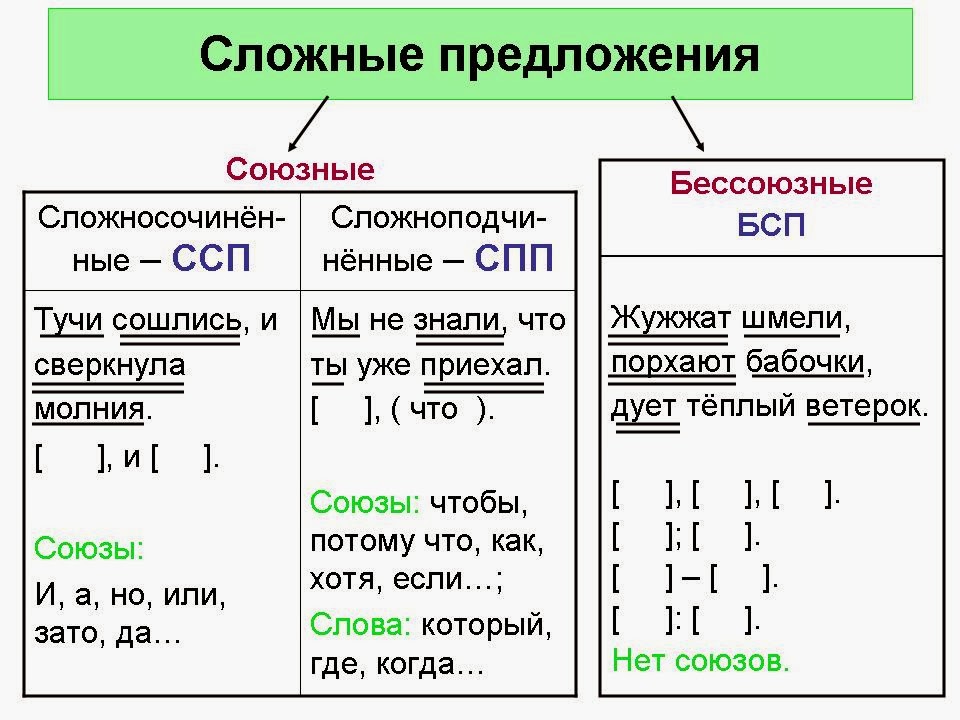 Сложные предложения

Союзные

| Сложносочинённые – ССП | Сложноподчинённые – СПП |
|---|---|
| Тучи сошлись, и сверкнула молния. [ ], и [ ]. Союзы: И, а, но, или, зато, да… | Мы не знали, что ты уже приехал. [ ], ( что ). Союзы: чтобы, потому что, как, хотя, если…; Слова: который, где, когда… |

Бессоюзные
БСП

Жужжат шмели, порхают бабочки, дует тёплый ветерок.

[ ], [ ], [ ].
[ ]; [ ].
[ ] – [ ].
[ ]: [ ].
Нет союзов.